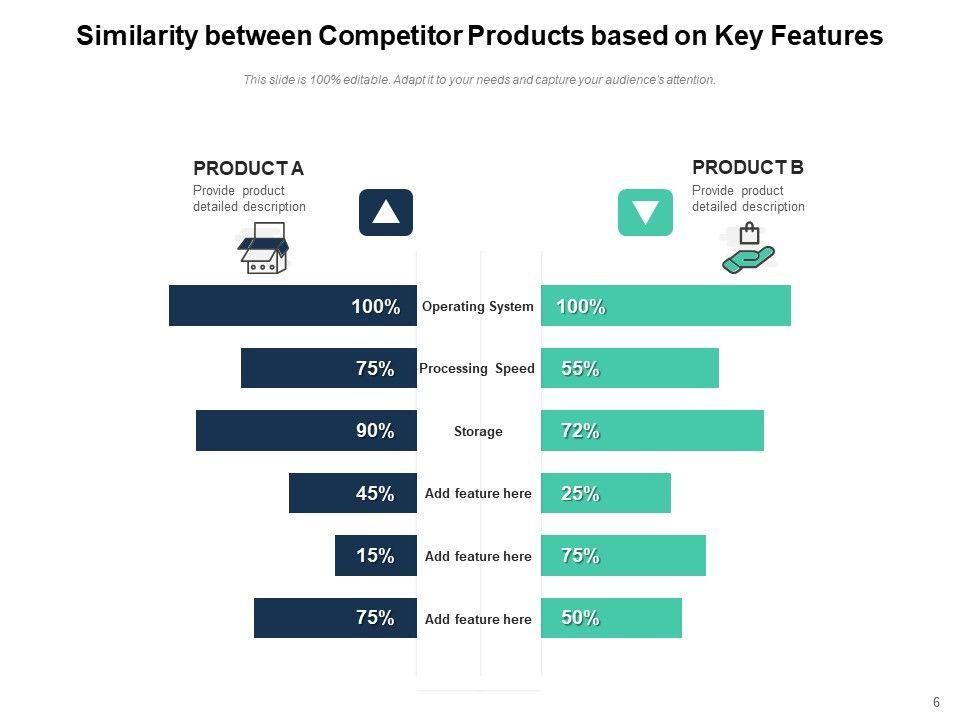 Similarity between Competitor Products based on Key Features

This slide is 100% editable. Adapt it to your needs and capture your audience's attention.

PRODUCT A
Provide product detailed description

PRODUCT B
Provide product detailed description

100% Operating System 100%

75% Processing Speed 55%

90% Storage 72%

45% Add feature here 25%

15% Add feature here 75%

75% Add feature here 50%

6